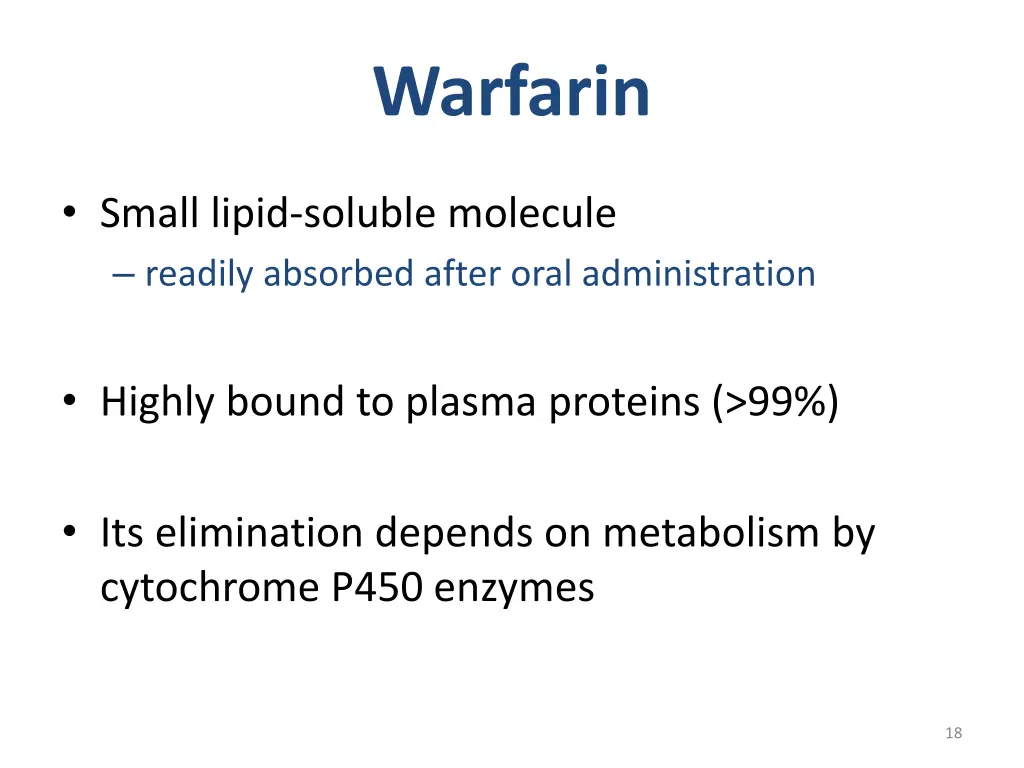 Warfarin

• Small lipid-soluble molecule
– readily absorbed after oral administration

• Highly bound to plasma proteins (>99%)

• Its elimination depends on metabolism by cytochrome P450 enzymes

18